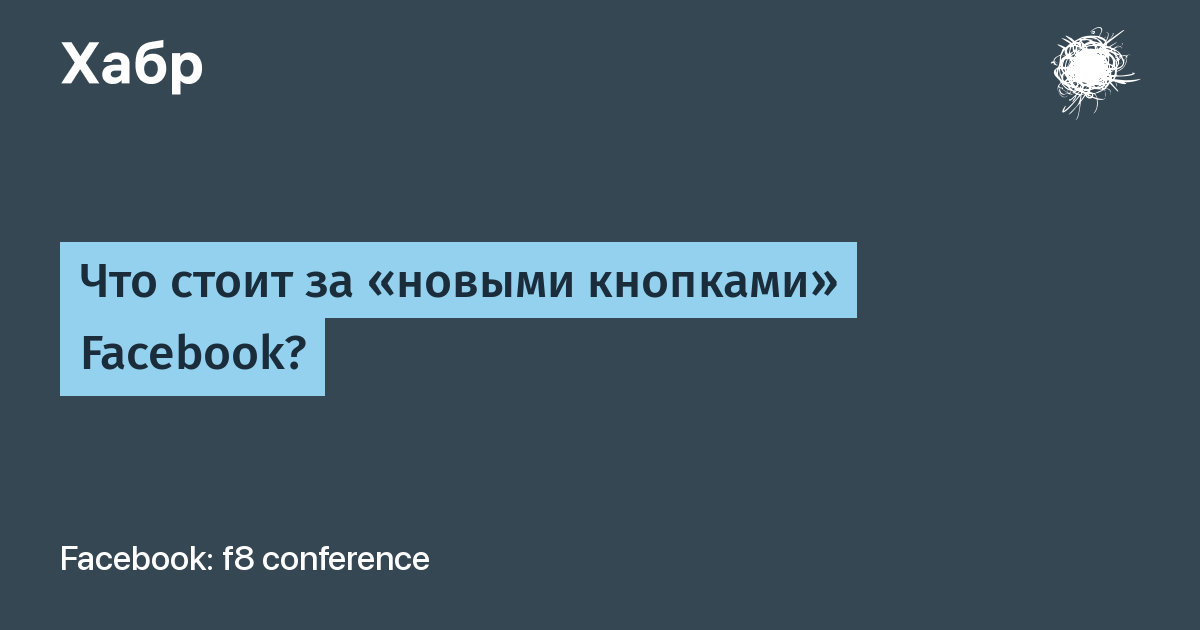 Хабр

Что стоит за «новыми кнопками» Facebook?

Facebook: f8 conference